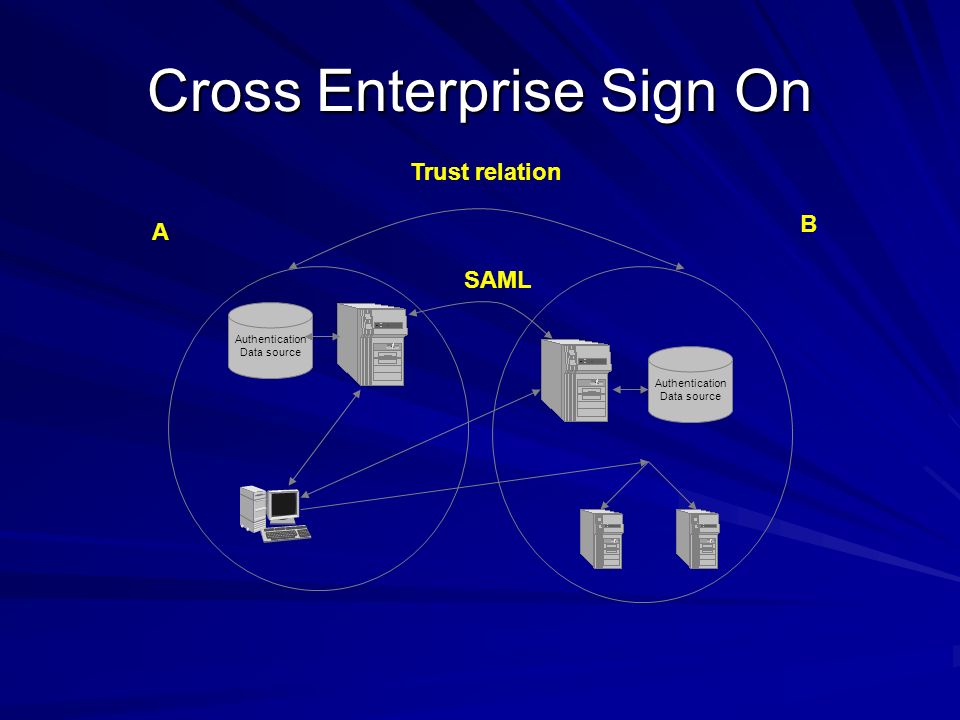 Cross Enterprise Sign On

Trust relation

A

B

SAML

Authentication Data source

Authentication Data source